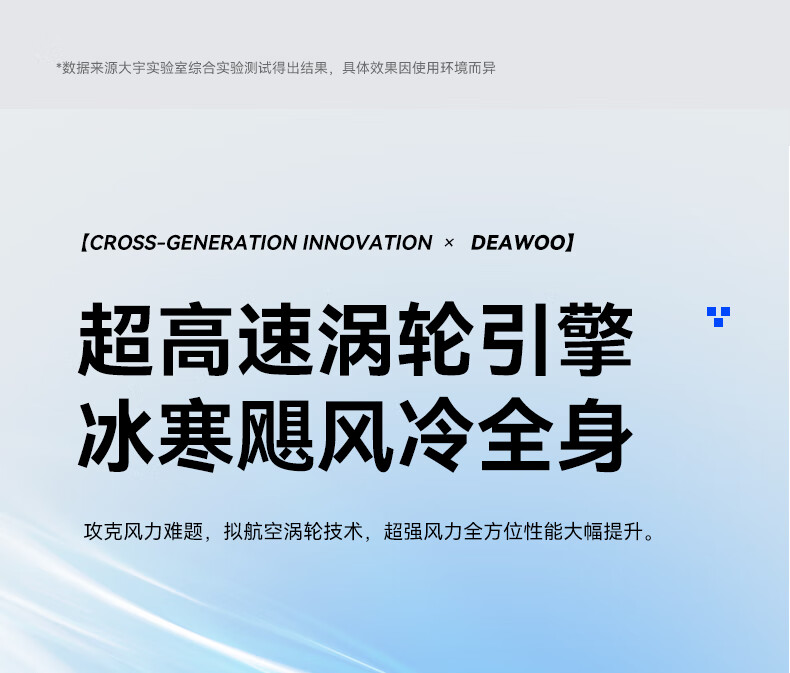 *数据来源大宇实验室综合实验测试得出结果，具体效果因使用环境而异

【CROSS-GENERATION INNOVATION × DEAWOO】

超高速涡轮引擎
冰寒飓风冷全身

攻克风力难题，拟航空涡轮技术，超强风力全方位性能大幅提升。